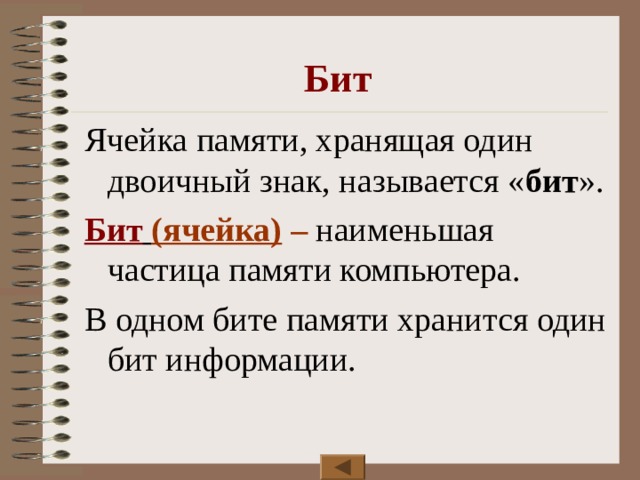 Бит

Ячейка памяти, хранящая один двоичный знак, называется «бит».

Бит (ячейка) – наименьшая частица памяти компьютера.

В одном бите памяти хранится один бит информации.